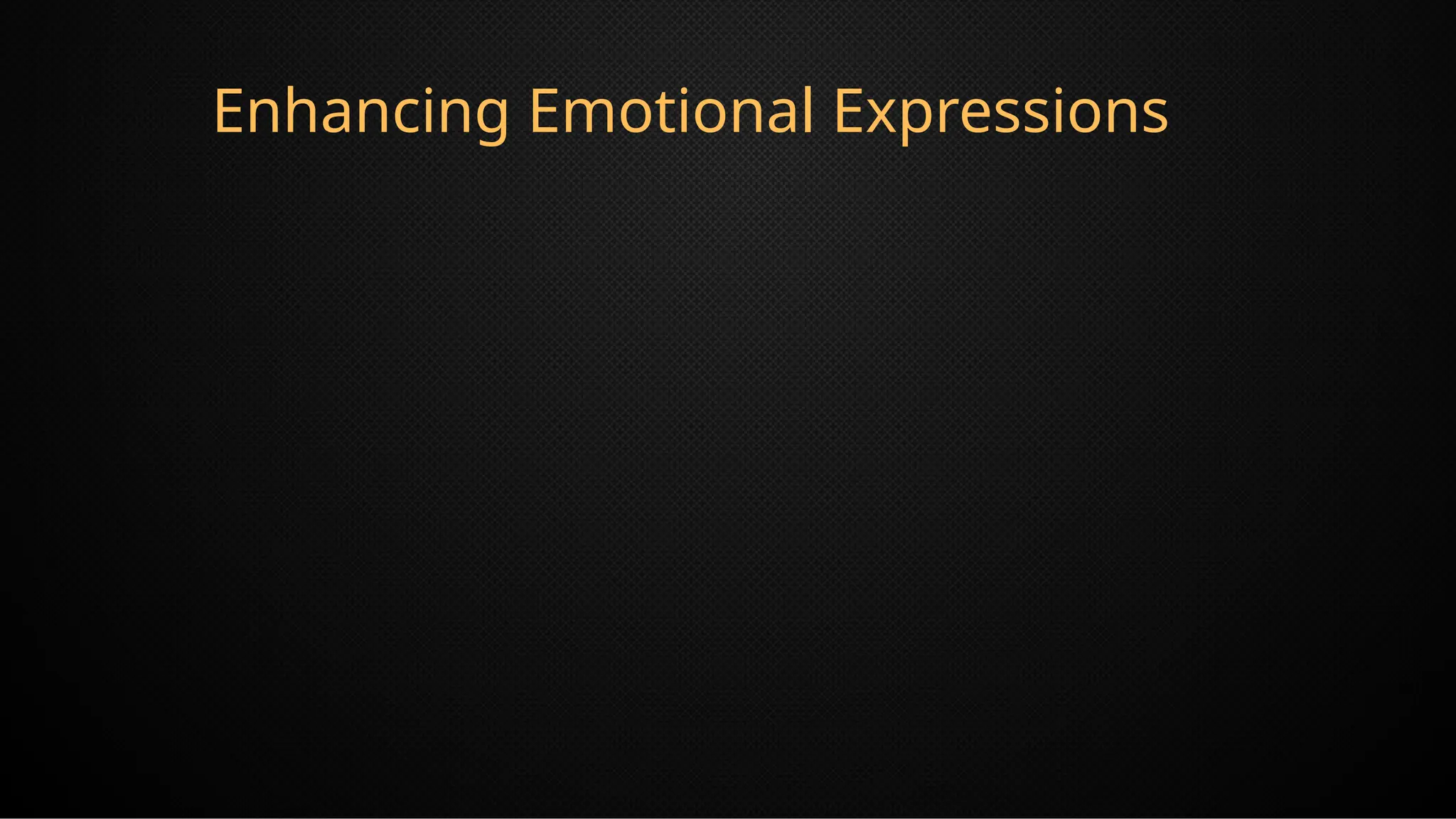 Enhancing Emotional Expressions